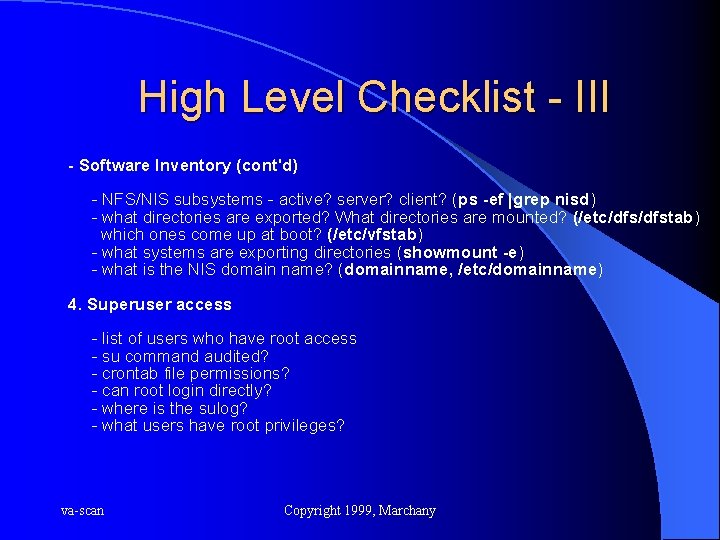 High Level Checklist - III

- Software Inventory (cont'd)

- NFS/NIS subsystems - active? server? client? (ps -ef |grep nisd)
- what directories are exported? What directories are mounted? (/etc/dfs/dfstab) which ones come up at boot? (/etc/vfstab)
- what systems are exporting directories (showmount -e)
- what is the NIS domain name? (domainname, /etc/domainname)

4. Superuser access

- list of users who have root access
- su command audited?
- crontab file permissions?
- can root login directly?
- where is the sulog?
- what users have root privileges?

va-scan

Copyright 1999, Marchany